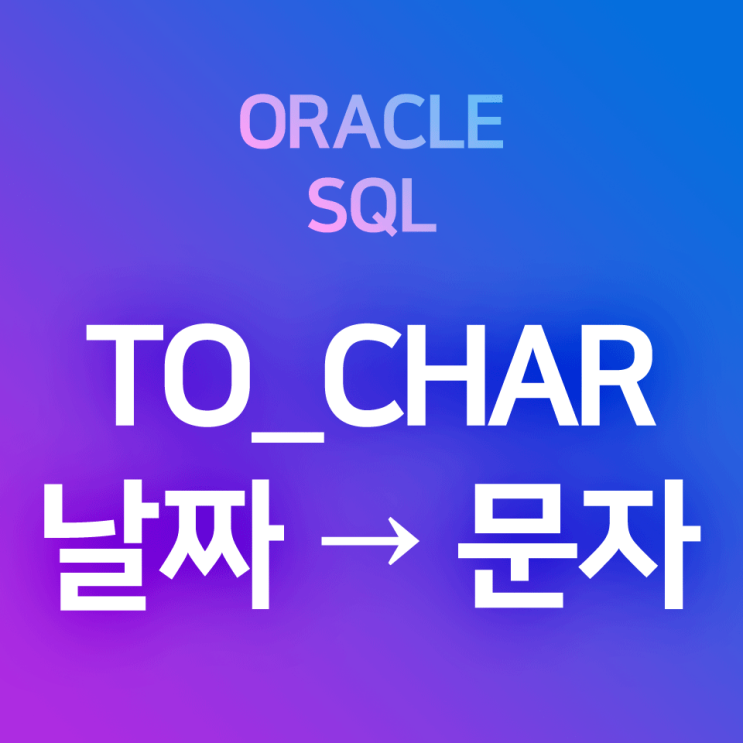 ORACLE
SQL

TO_CHAR
날짜 → 문자